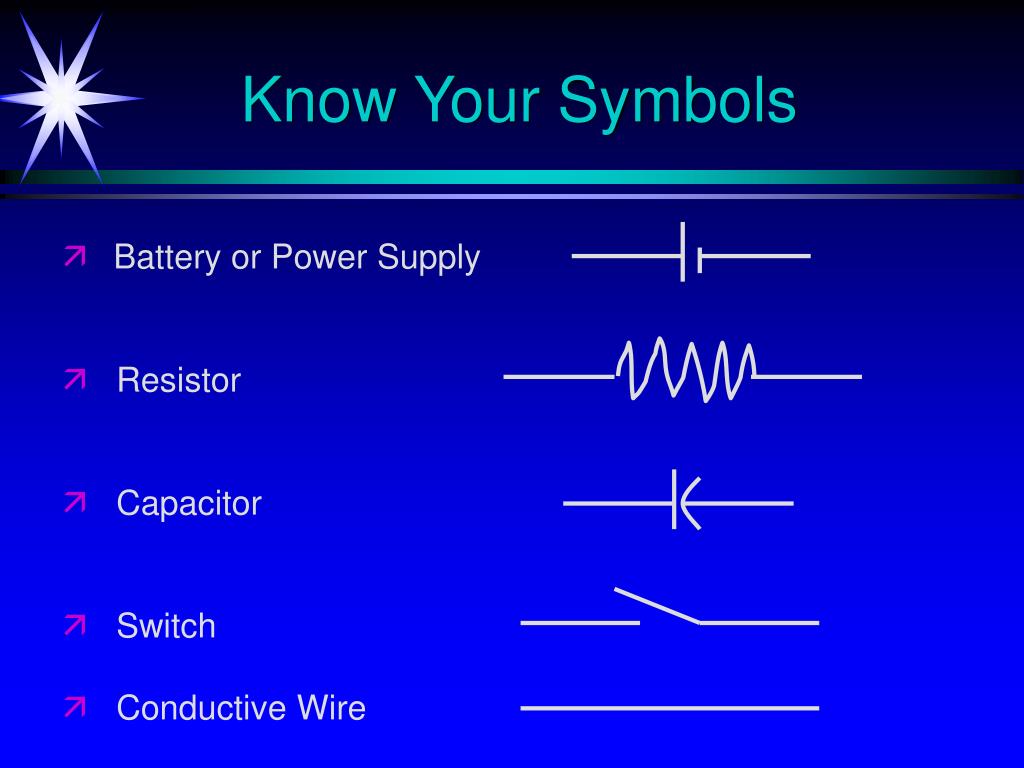 Know Your Symbols

Battery or Power Supply

Resistor

Capacitor

Switch

Conductive Wire